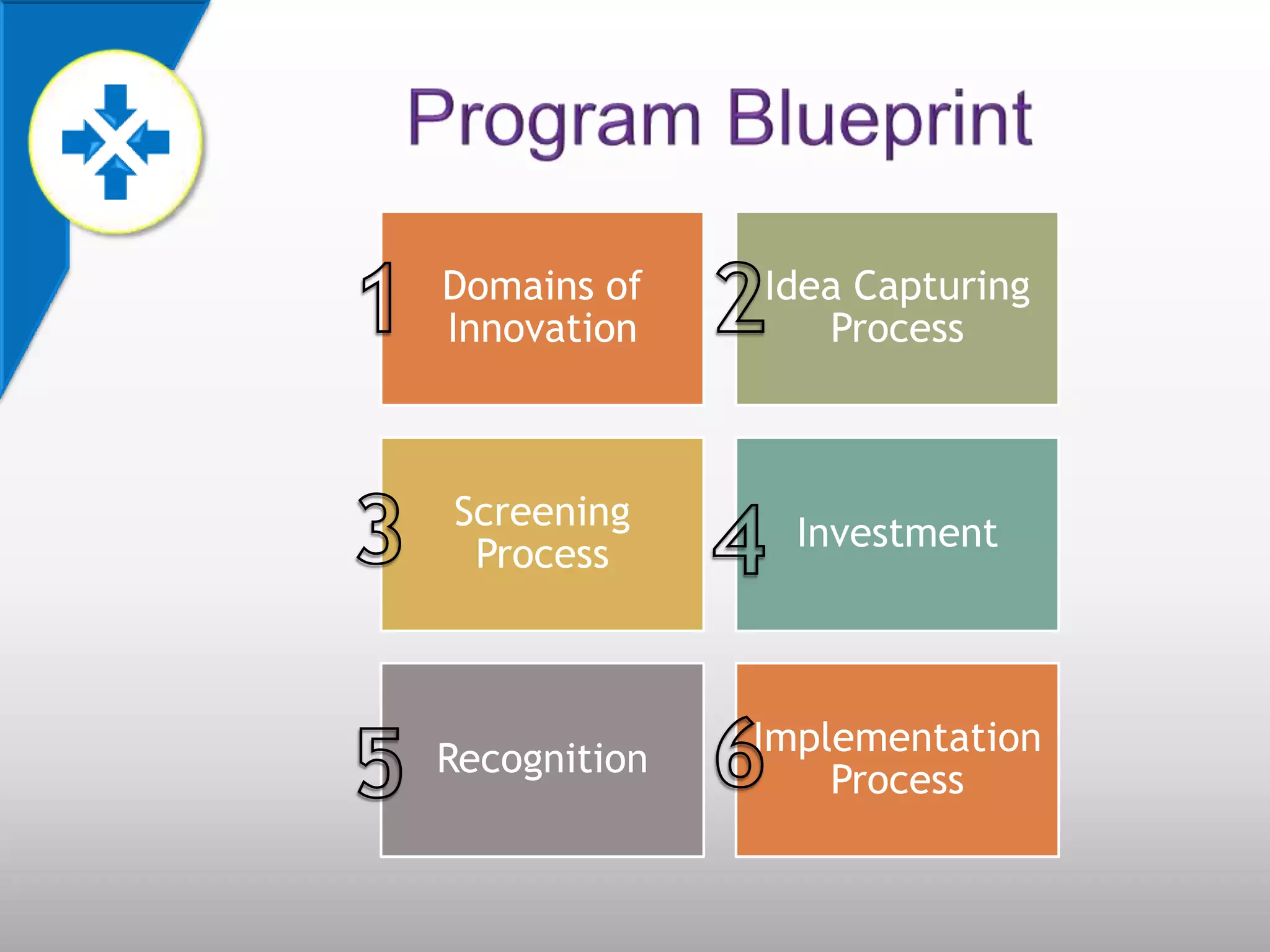 Program Blueprint

1 Domains of Innovation

2 Idea Capturing Process

3 Screening Process

4 Investment

5 Recognition

6 Implementation Process